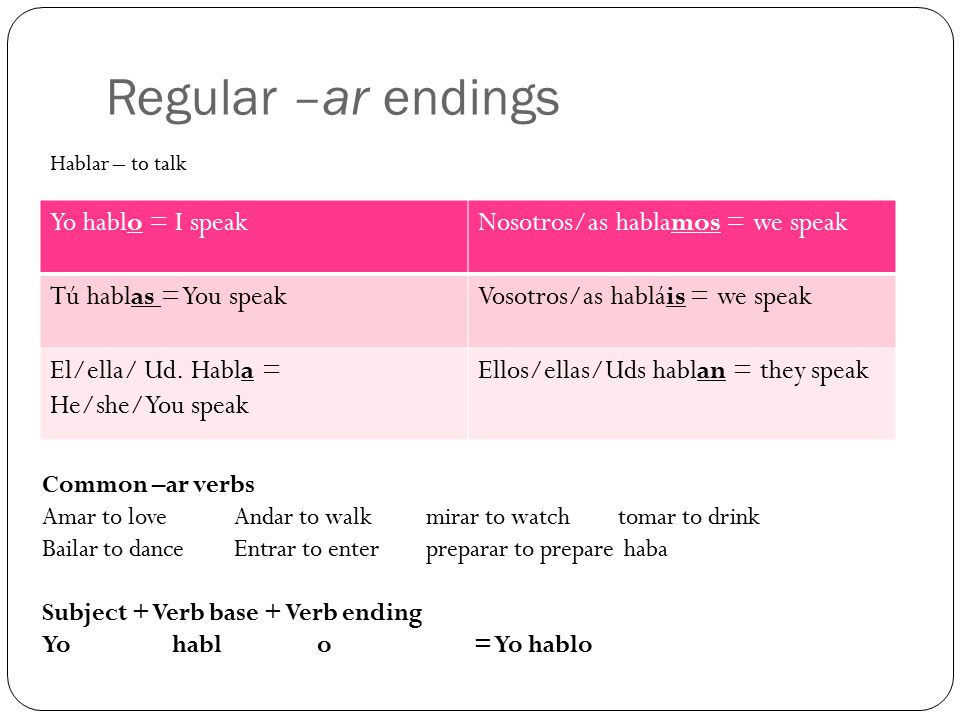 Regular –ar endings

Hablar – to talk

| Yo hablo = I speak | Nosotros/as hablamos = we speak |
|---|---|
| Tú hablas = You speak | Vosotros/as habláis = we speak |
| El/ella/ Ud. Habla = He/she/You speak | Ellos/ellas/Uds hablan = they speak |

Common –ar verbs
Amar to love Andar to walk mirar to watch tomar to drink
Bailar to dance Entrar to enter preparar to prepare haba

Subject + Verb base + Verb ending
Yo habl o = Yo hablo